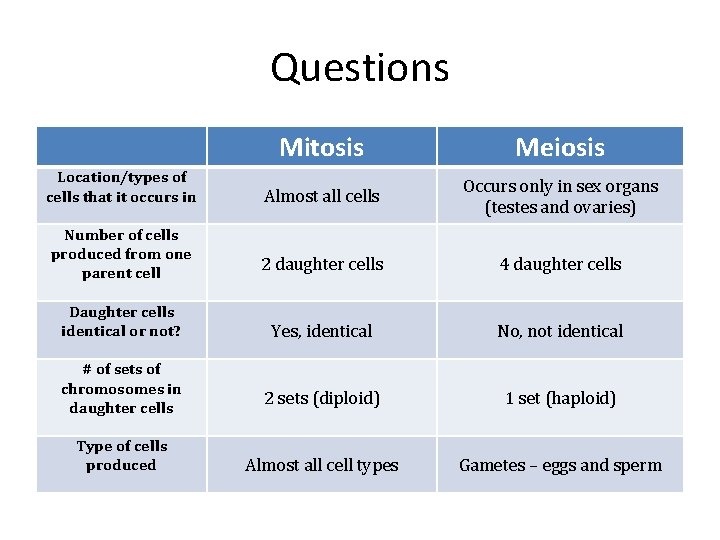 Questions

| | Mitosis | Meiosis |
|---|---|---|
| Location/types of cells that it occurs in | Almost all cells | Occurs only in sex organs (testes and ovaries) |
| Number of cells produced from one parent cell | 2 daughter cells | 4 daughter cells |
| Daughter cells identical or not? | Yes, identical | No, not identical |
| # of sets of chromosomes in daughter cells | 2 sets (diploid) | 1 set (haploid) |
| Type of cells produced | Almost all cell types | Gametes – eggs and sperm |